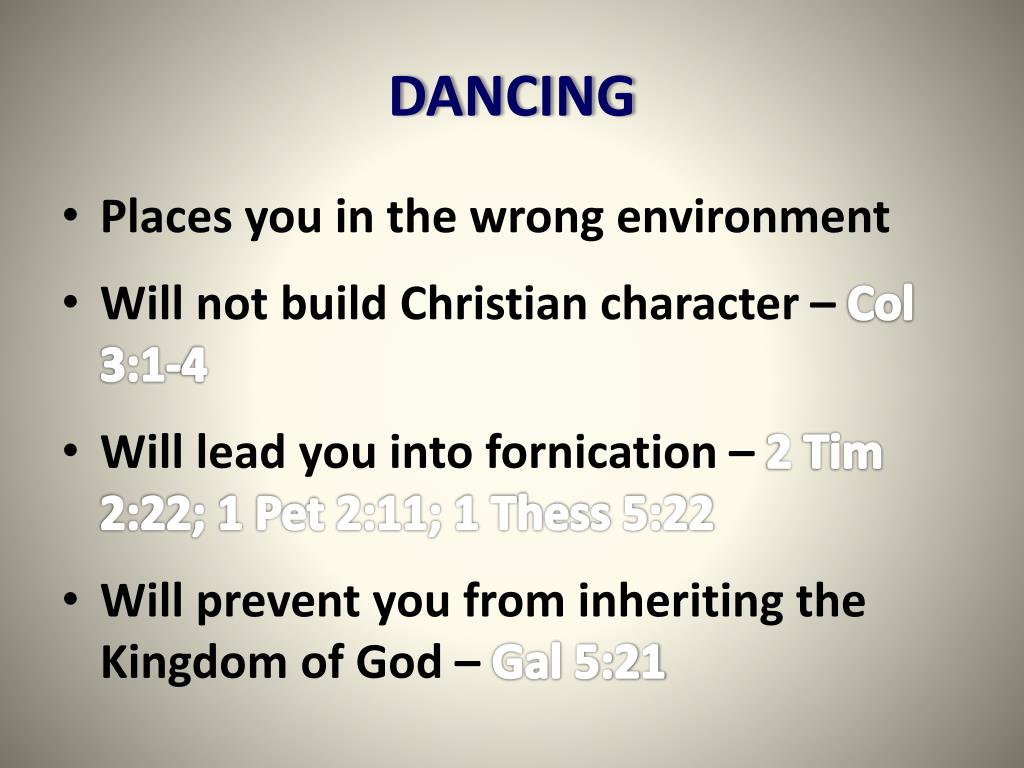 DANCING

• Places you in the wrong environment
• Will not build Christian character – Col 3:1-4
• Will lead you into fornication – 2 Tim 2:22; 1 Pet 2:11; 1 Thess 5:22
• Will prevent you from inheriting the Kingdom of God – Gal 5:21